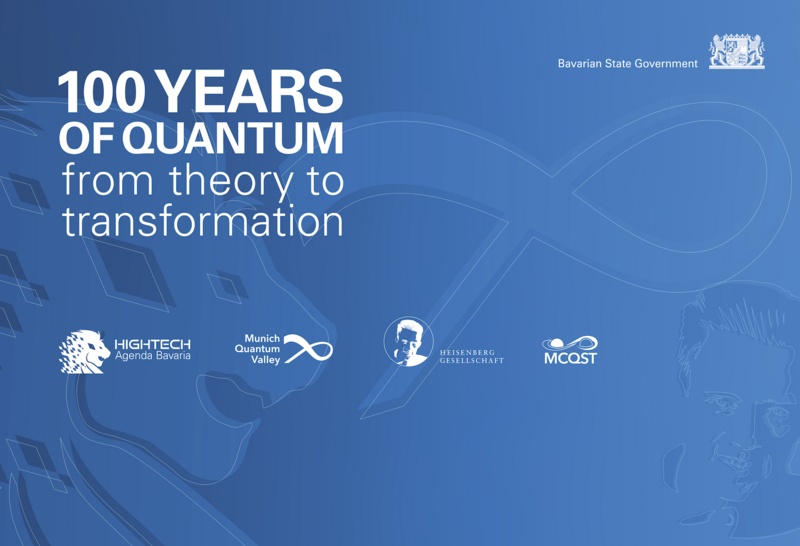 Bavarian State Government

100 YEARS OF QUANTUM
from theory to transformation

HIGHTECH
Agenda Bavaria

Munich
Quantum
Valley

HEISENBERG
GESELLSCHAFT

MCQST